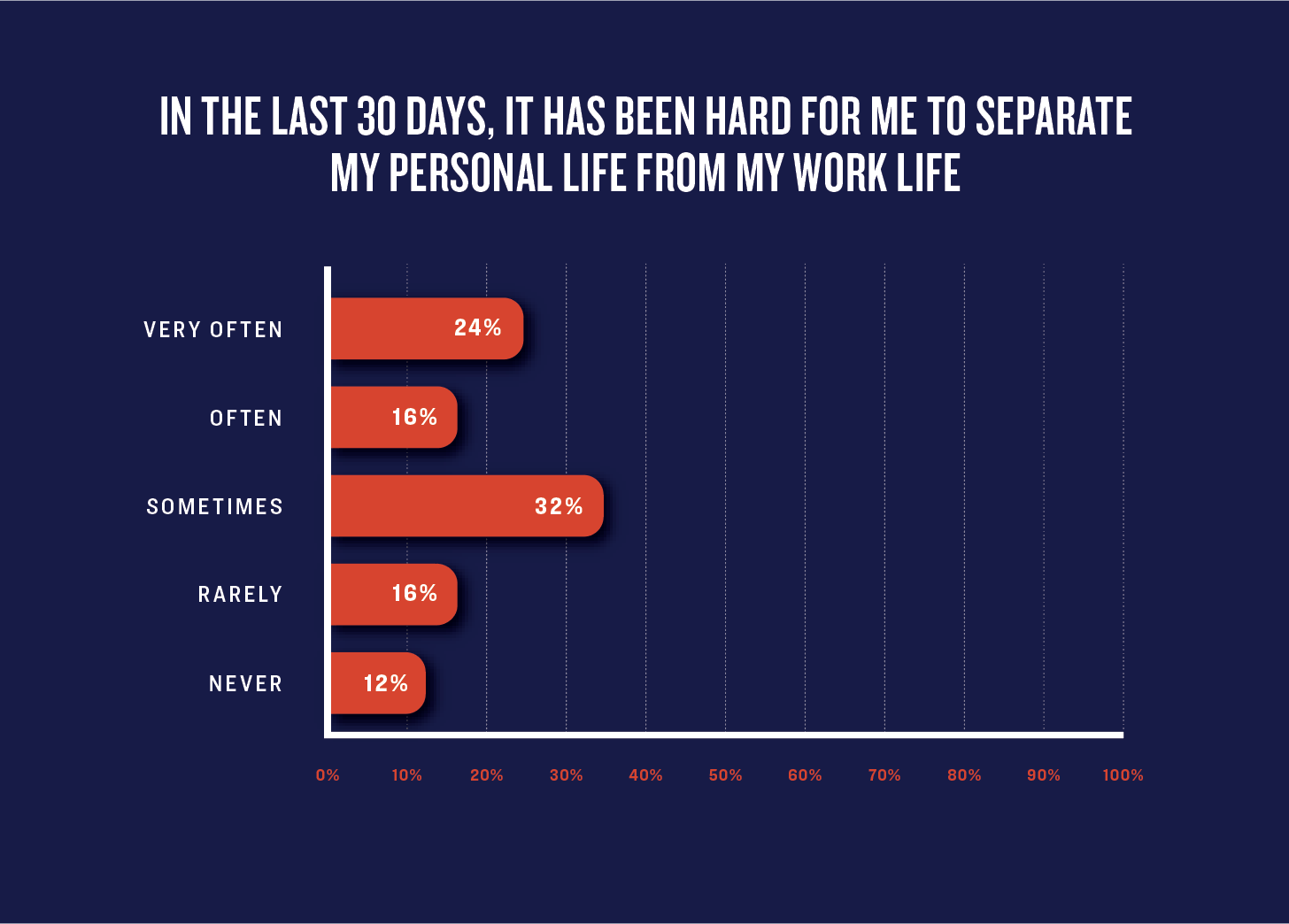 IN THE LAST 30 DAYS, IT HAS BEEN HARD FOR ME TO SEPARATE MY PERSONAL LIFE FROM MY WORK LIFE

VERY OFTEN 24%

OFTEN 16%

SOMETIMES 32%

RARELY 16%

NEVER 12%

0% 10% 20% 30% 40% 50% 60% 70% 80% 90% 100%